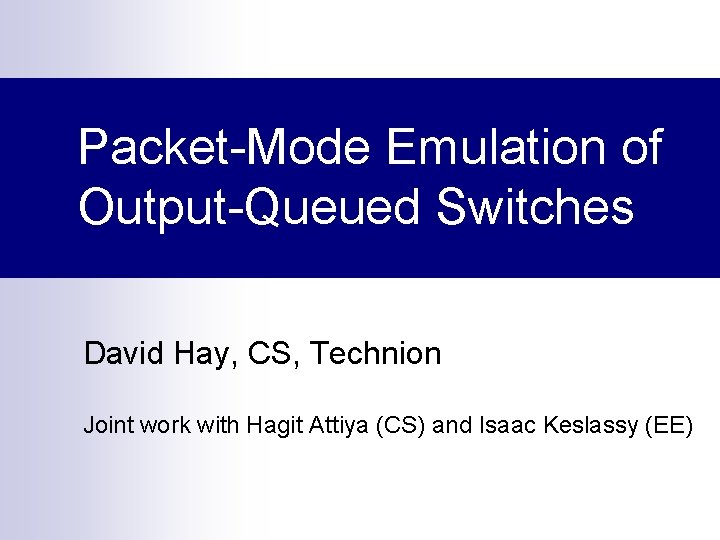 Packet-Mode Emulation of Output-Queued Switches

David Hay, CS, Technion

Joint work with Hagit Attiya (CS) and Isaac Keslassy (EE)